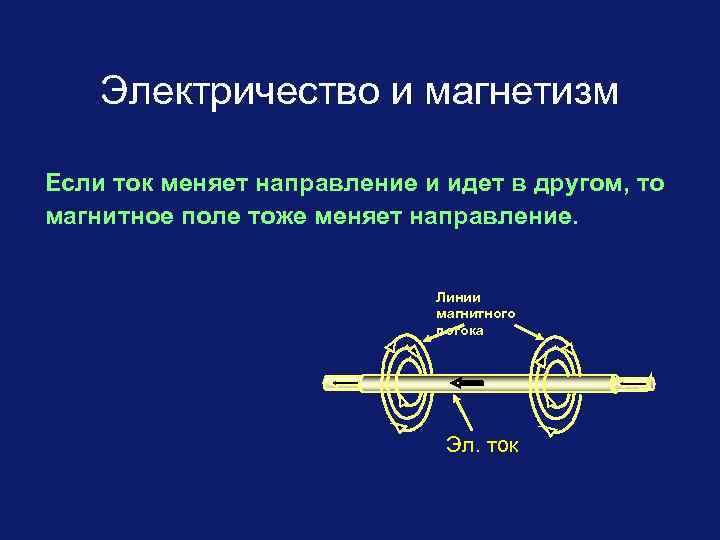 Электричество и магнетизм

Если ток меняет направление и идет в другом, то магнитное поле тоже меняет направление.

Линии магнитного потока

Эл. ток